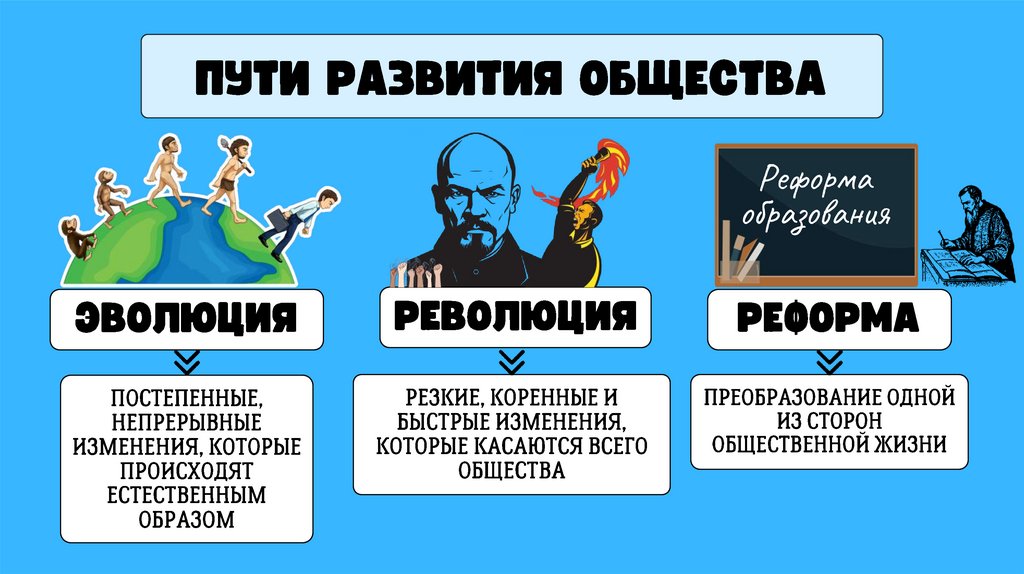 ПУТИ РАЗВИТИЯ ОБЩЕСТВА

Реформа образования

ЭВОЛЮЦИЯ

ПОСТЕПЕННЫЕ, НЕПРЕРЫВНЫЕ ИЗМЕНЕНИЯ, КОТОРЫЕ ПРОИСХОДЯТ ЕСТЕСТВЕННЫМ ОБРАЗОМ

РЕВОЛЮЦИЯ

РЕЗКИЕ, КОРЕННЫЕ И БЫСТРЫЕ ИЗМЕНЕНИЯ, КОТОРЫЕ КАСАЮТСЯ ВСЕГО ОБЩЕСТВА

РЕФОРМА

ПРЕОБРАЗОВАНИЕ ОДНОЙ ИЗ СТОРОН ОБЩЕСТВЕННОЙ ЖИЗНИ